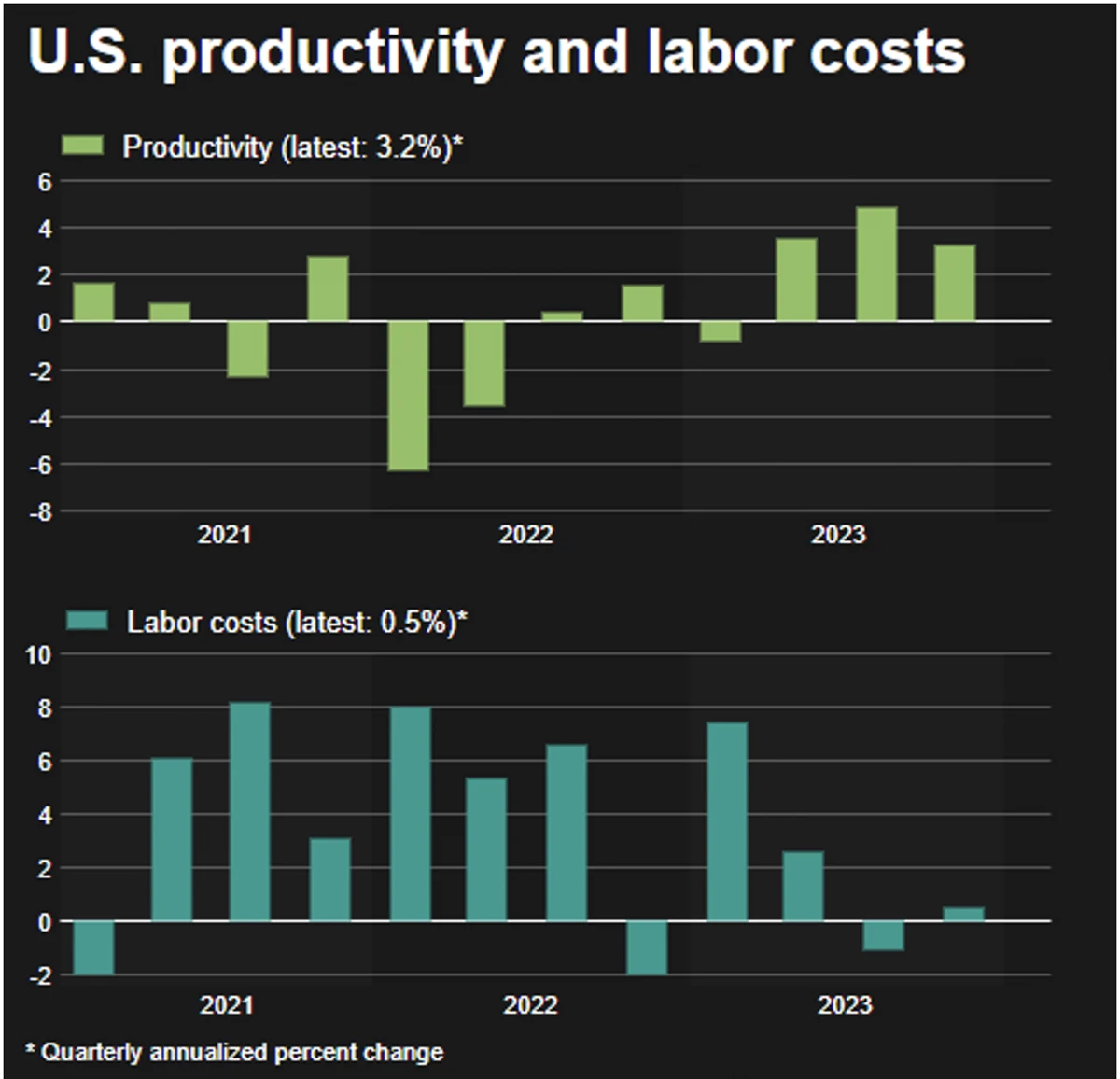 U.S. productivity and labor costs

Productivity (latest: 3.2%)*

6
4
2
0
-2
-4
-6
-8

2021
2022
2023

Labor costs (latest: 0.5%)*

10
8
6
4
2
0
-2

2021
2022
2023

* Quarterly annualized percent change